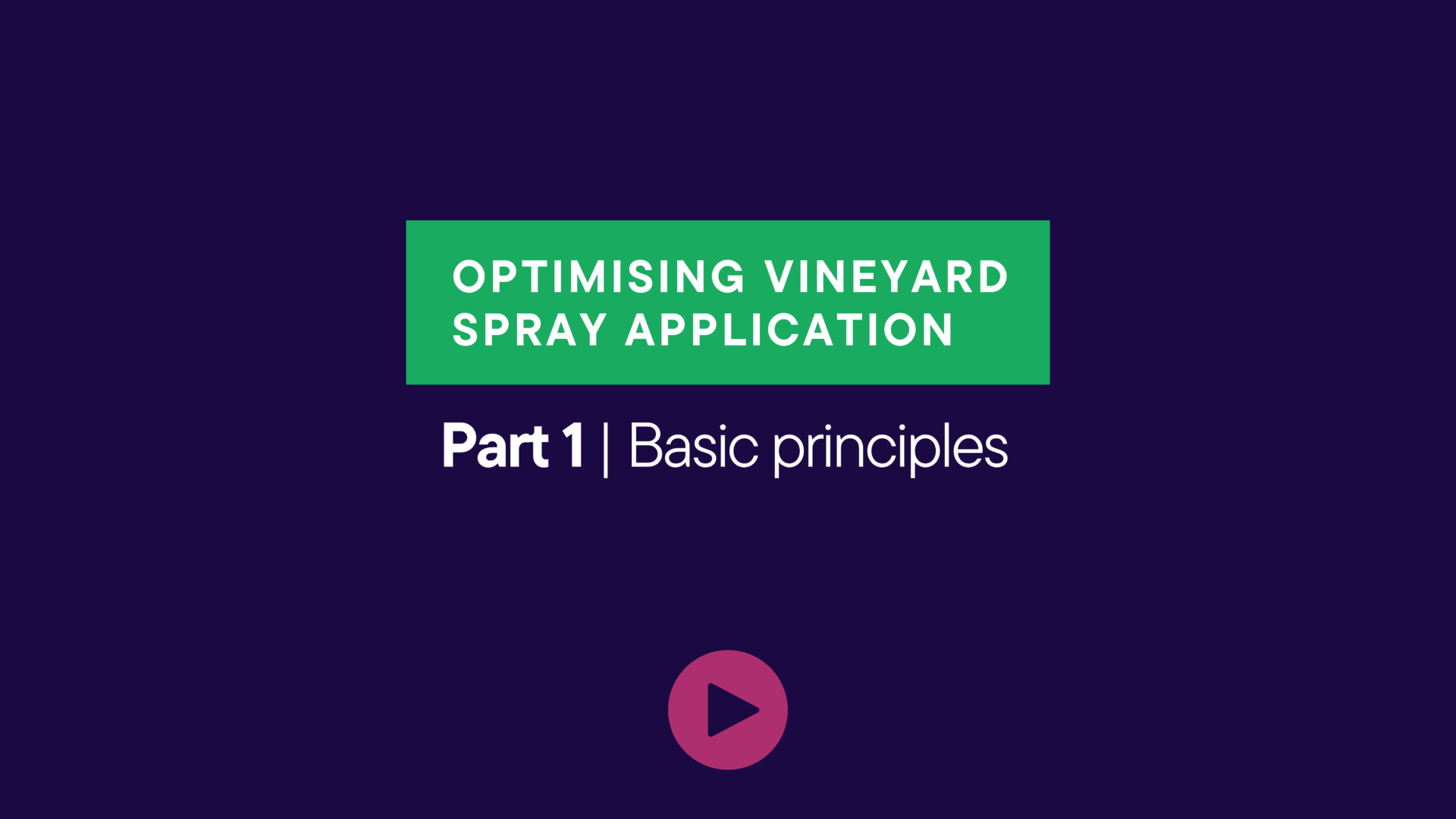 OPTIMISING VINEYARD SPRAY APPLICATION

Part 1 | Basic principles